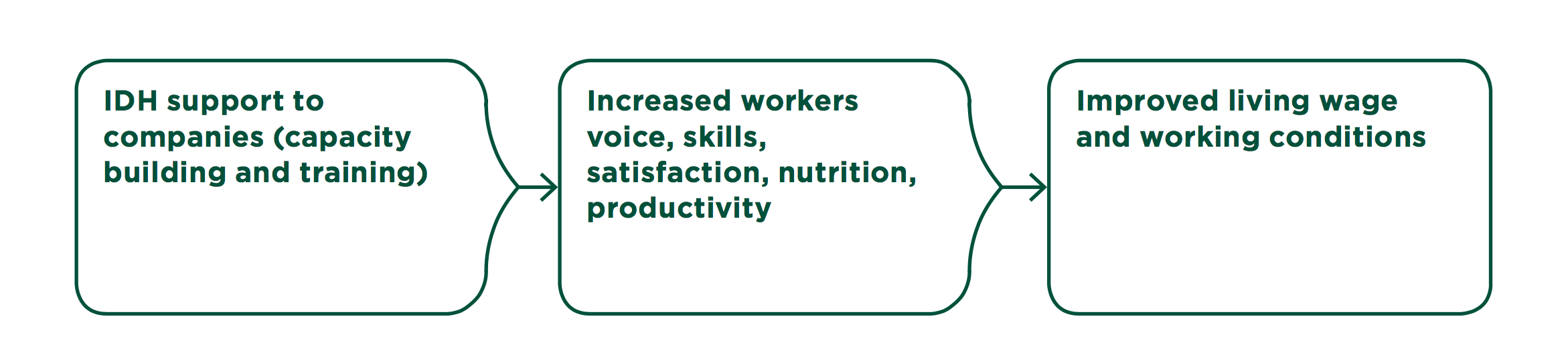 IDH support to companies (capacity building and training)

Increased workers voice, skills, satisfaction, nutrition, productivity

Improved living wage and working conditions